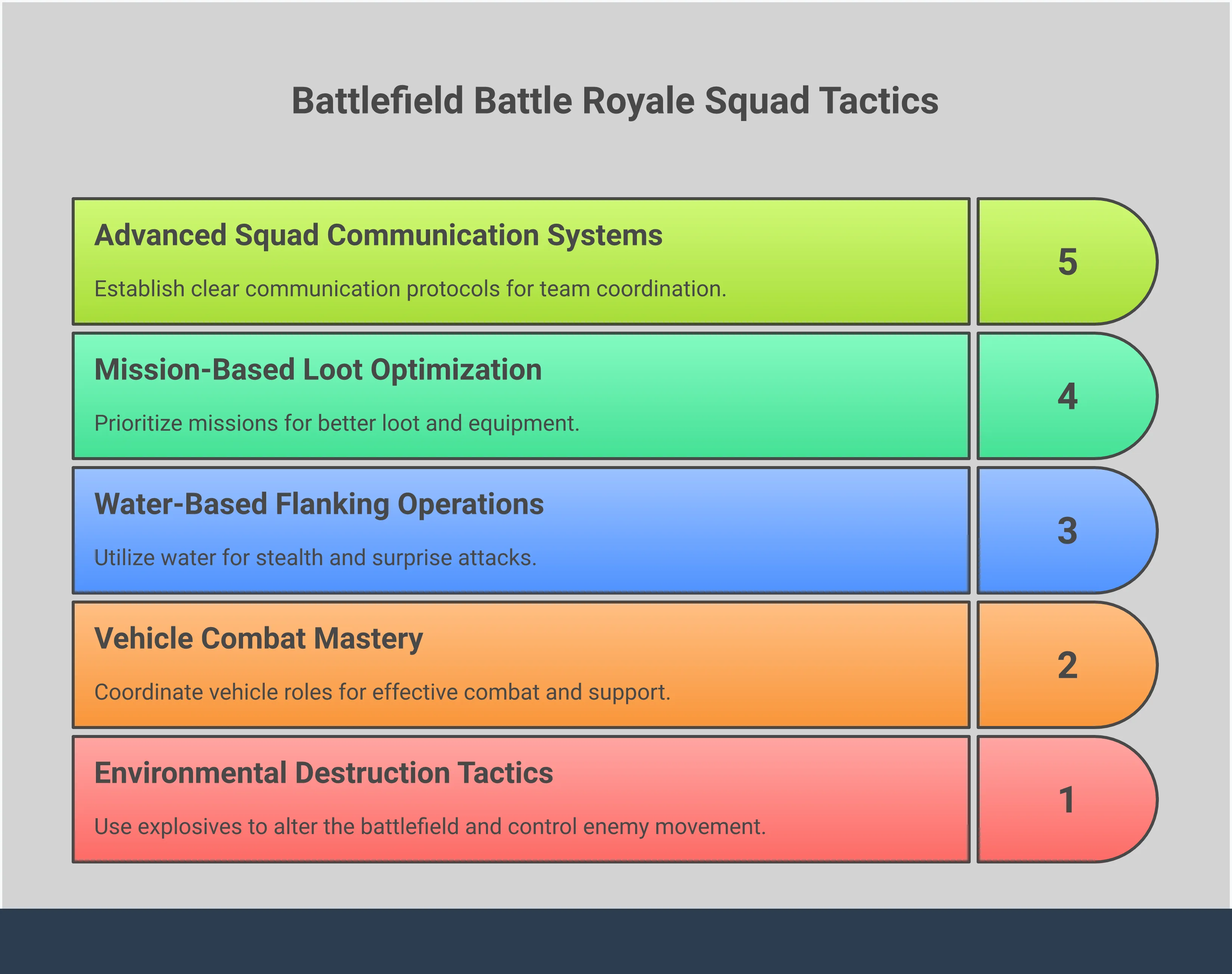 Battlefield Battle Royale Squad Tactics

Advanced Squad Communication Systems

Establish clear communication protocols for team coordination.

5

Mission-Based Loot Optimization

Prioritize missions for better loot and equipment.

4

Water-Based Flanking Operations

Utilize water for stealth and surprise attacks.

3

Vehicle Combat Mastery

Coordinate vehicle roles for effective combat and support.

2

Environmental Destruction Tactics

Use explosives to alter the battlefield and control enemy movement.

1